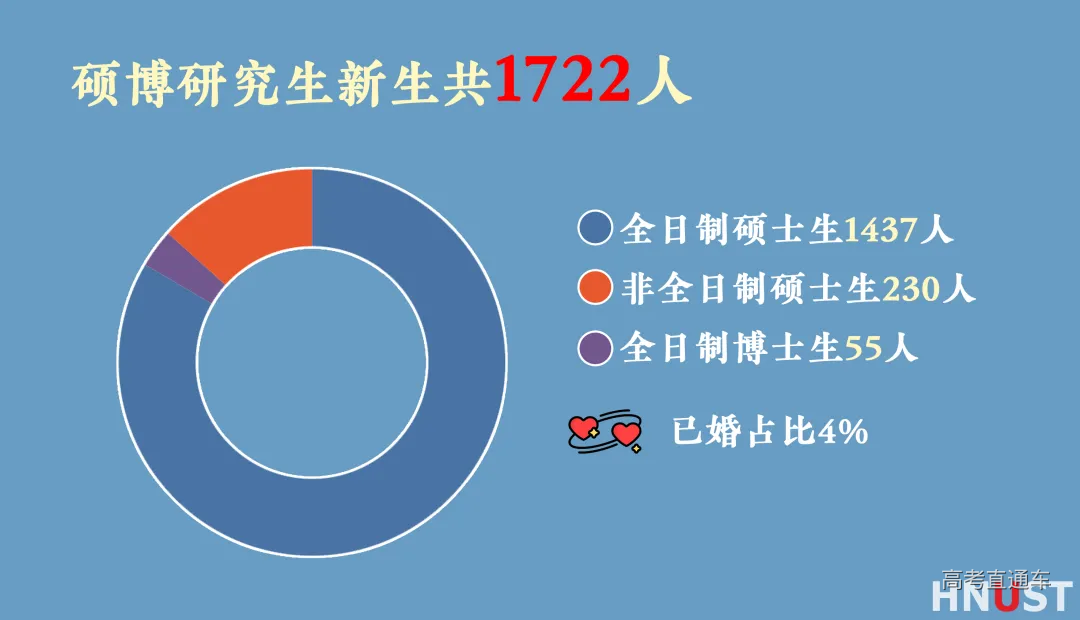 硕博研究生新生共1722人

全日制硕士生1437人
非全日制硕士生230人
全日制博士生55人

已婚占比4%

高考直通车
HNUST